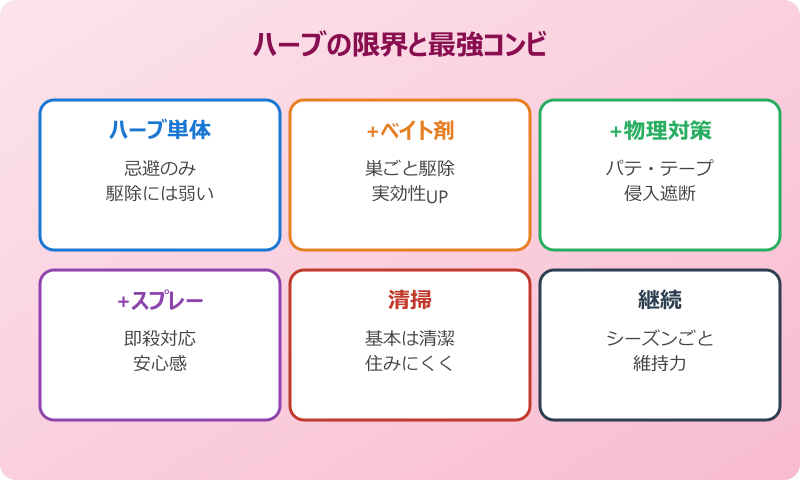 ハーブの限界と最強コンビ

ハーブ単体

忌避のみ
駆除には弱い

+ベイト剤

巣ごと駆除
実効性UP

+物理対策

パテ・テープ
侵入遮断

+スプレー

即殺対応
安心感

清掃

基本は清潔
住みにくく

継続

シーズンごと
維持力